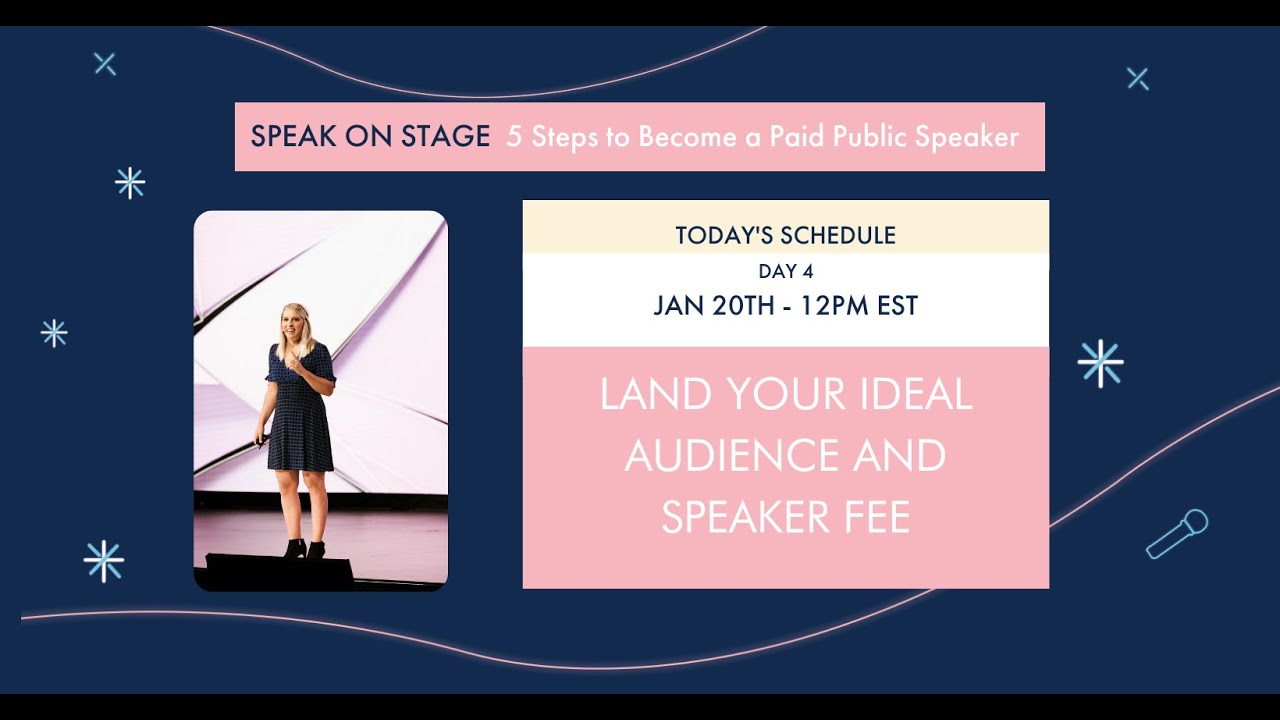 SPEAK ON STAGE 5 Steps to Become a Paid Public Speaker

TODAY'S SCHEDULE
DAY 4
JAN 20TH - 12PM EST

LAND YOUR IDEAL AUDIENCE AND SPEAKER FEE